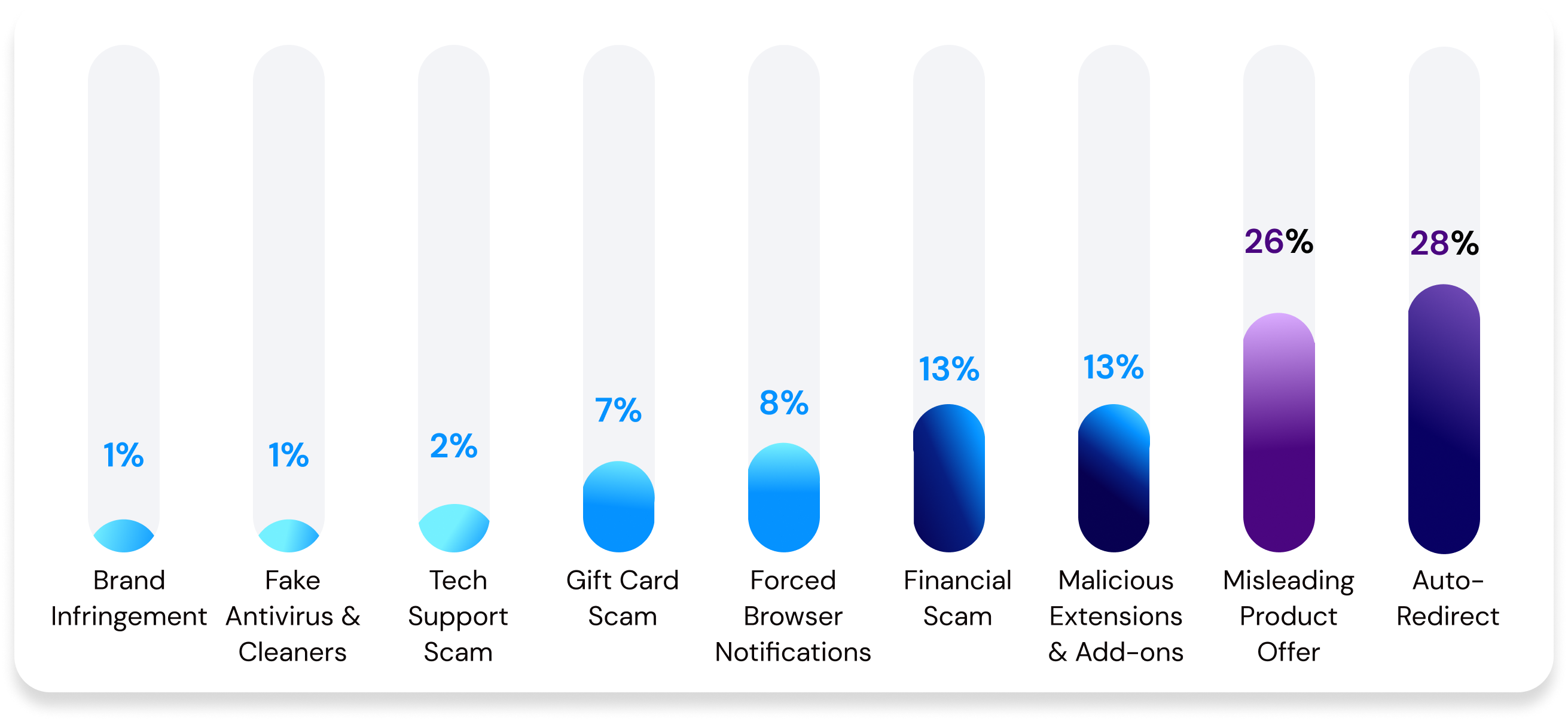 1%
Brand Infringement

1%
Fake Antivirus & Cleaners

2%
Tech Support Scam

7%
Gift Card Scam

8%
Forced Browser Notifications

13%
Financial Scam

13%
Malicious Extensions & Add-ons

26%
Misleading Product Offer

28%
Auto-Redirect